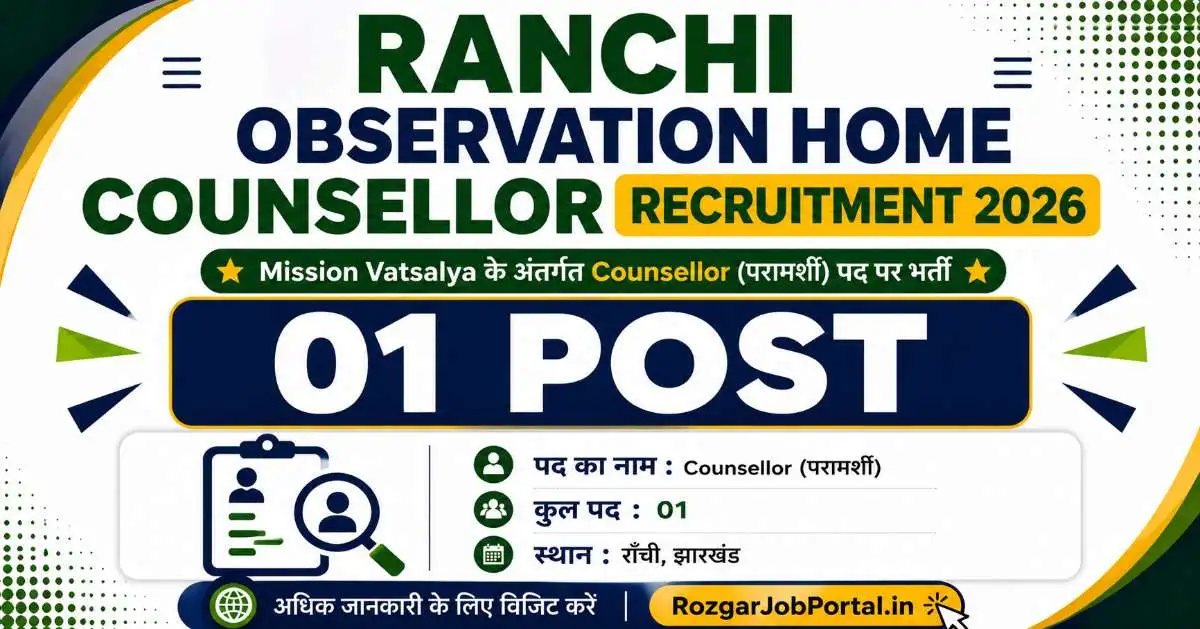 RANCHI
OBSERVATION HOME
COUNSELLOR RECRUITMENT 2026

★ Mission Vatsalya के अंतर्गत Counsellor (परामर्शी) पद पर भर्ती ★

01 POST

पद का नाम : Counsellor (परामर्शी)
कुल पद : 01
स्थान : राँची, झारखंड

अधिक जानकारी के लिए विजिट करें | RozgarJobPortal.in